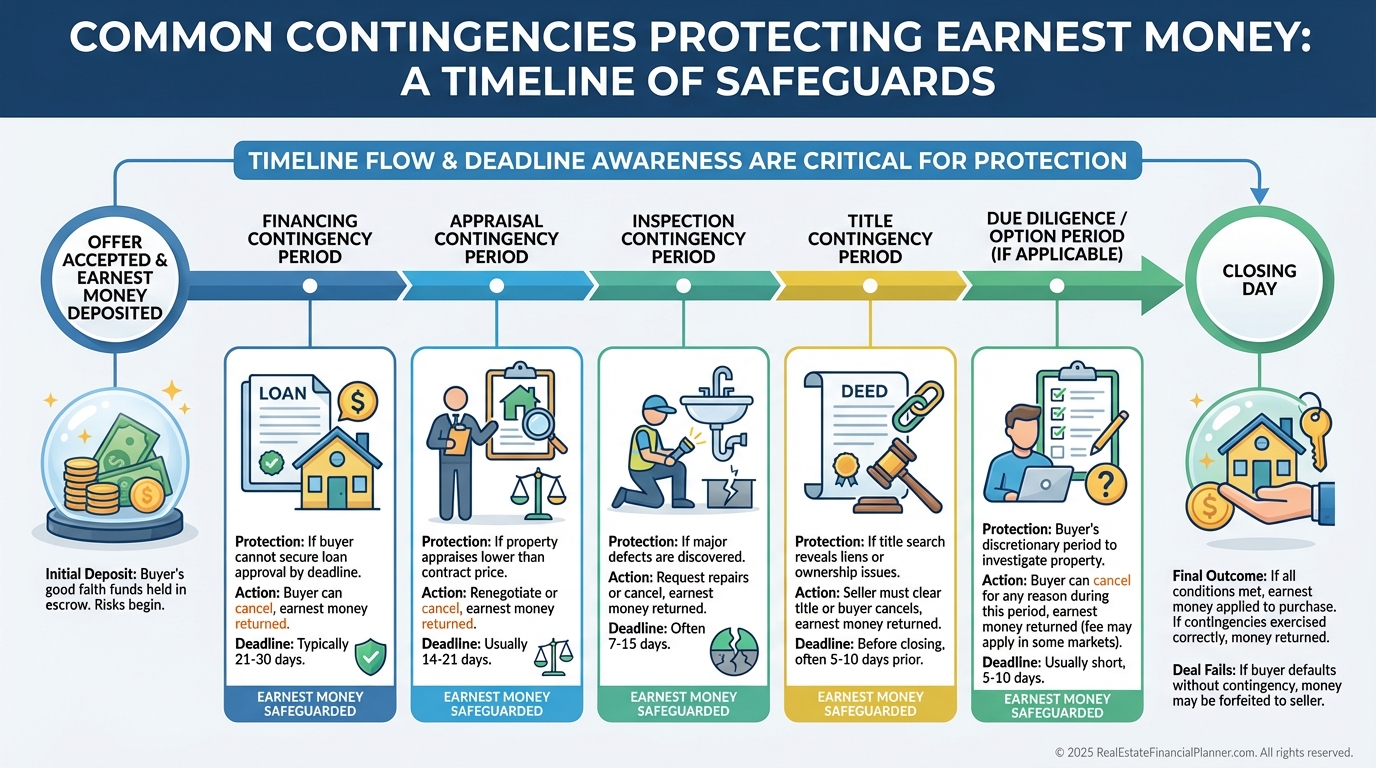 COMMON CONTINGENCIES PROTECTING EARNEST MONEY: A TIMELINE OF SAFEGUARDS

TIMELINE FLOW & DEADLINE AWARENESS ARE CRITICAL FOR PROTECTION

OFFER ACCEPTED & EARNEST MONEY DEPOSITED

Initial Deposit: Buyer's good faith funds held in escrow. Risks begin.

FINANCING CONTINGENCY PERIOD

LOAN

Protection: If buyer cannot secure loan approval by deadline.

Action: Buyer can cancel, earnest money returned.

Deadline: Typically 21-30 days.

EARNEST MONEY SAFEGUARDED

APPRAISAL CONTINGENCY PERIOD

Protection: If property appraises lower than contract price.

Action: Renegotiate or cancel, earnest money returned.

Deadline: Usually 14-21 days.

EARNEST MONEY SAFEGUARDED

INSPECTION CONTINGENCY PERIOD

Protection: If major defects are discovered.

Action: Request repairs or cancel, earnest money returned.

Deadline: Often 7-15 days.

EARNEST MONEY SAFEGUARDED

TITLE CONTINGENCY PERIOD

DEED

Protection: If title search reveals liens or ownership issues.

Action: Seller must clear title or buyer cancels, earnest money returned.

Deadline: Before closing, often 5-10 days prior.

EARNEST MONEY SAFEGUARDED

DUE DILIGENCE / OPTION PERIOD (IF APPLICABLE)

Protection: Buyer's discretionary period to investigate property.

Action: Buyer can cancel for any reason during this period, earnest money returned (fee may apply in some markets).

Deadline: Usually short, 5-10 days.

EARNEST MONEY SAFEGUARDED

CLOSING DAY

Final Outcome: If all conditions met, earnest money applied to purchase. If contingencies exercised correctly, money returned.

Deal Fails: If buyer defaults without contingency, money may be forfeited to seller.

© 2025 RealEstateFinancialPlanner.com. All rights reserved.